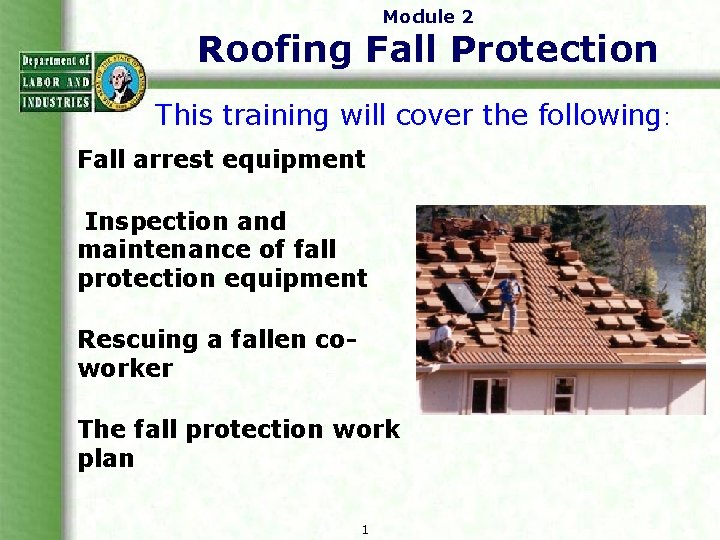 Module 2
Roofing Fall Protection

Department of
LABOR AND
INDUSTRIES

This training will cover the following:

Fall arrest equipment

Inspection and maintenance of fall protection equipment

Rescuing a fallen co-worker

The fall protection work plan

1